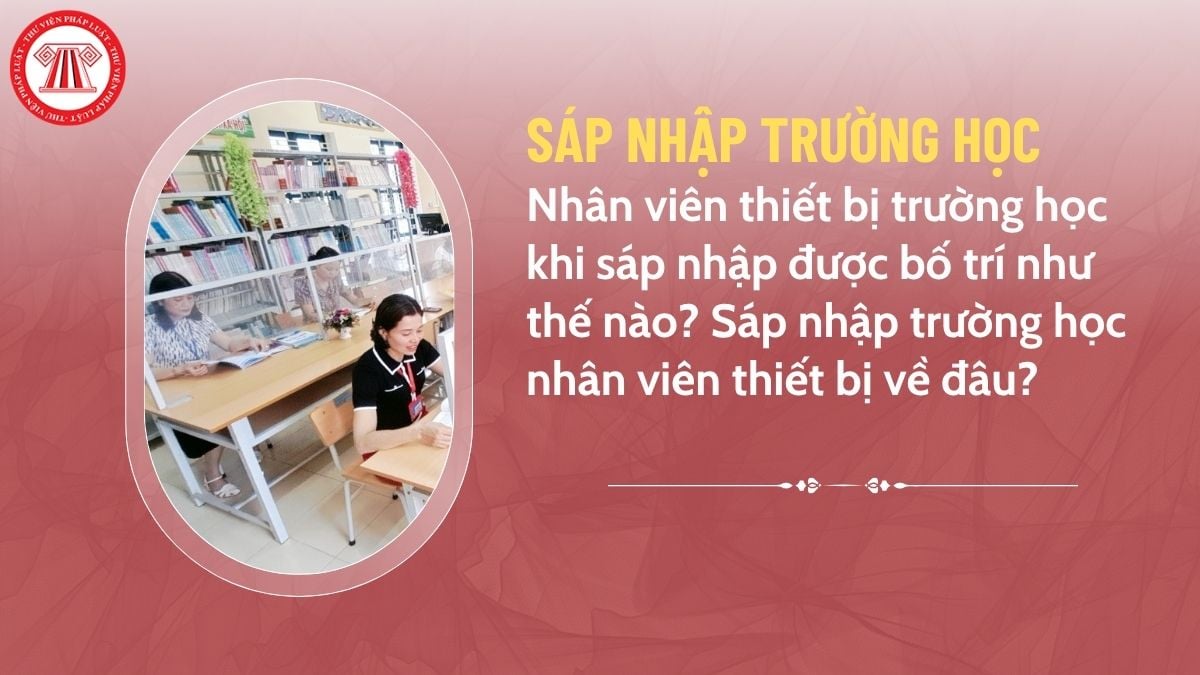 THƯ VIỆN PHÁP LUẬT · THƯ VIỆN PHÁP LUẬT · THƯ VIỆN PHÁP LUẬT

SÁP NHẬP TRƯỜNG HỌC

Nhân viên thiết bị trường học khi sáp nhập được bố trí như thế nào? Sáp nhập trường học nhân viên thiết bị về đâu?